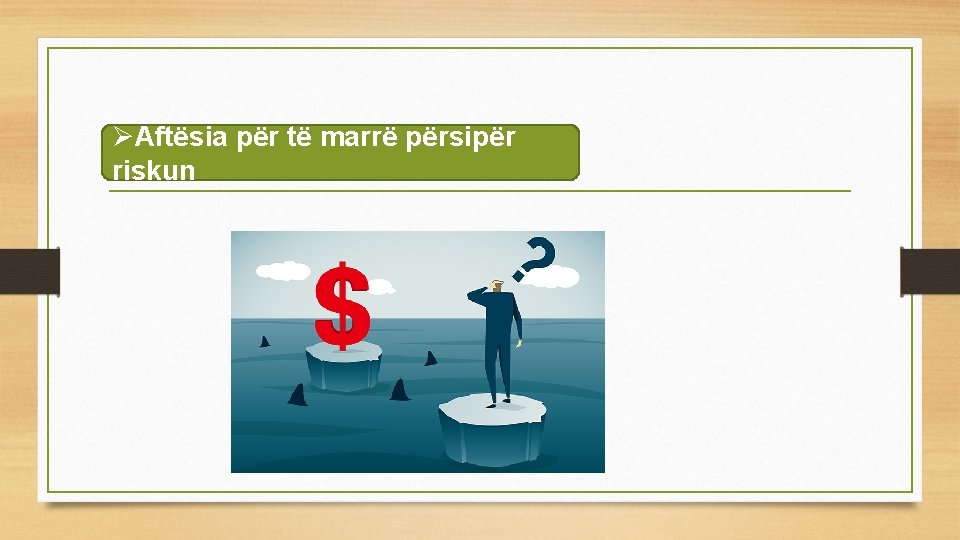 ➢Aftësia për të marrë përsipër riskun

$

?